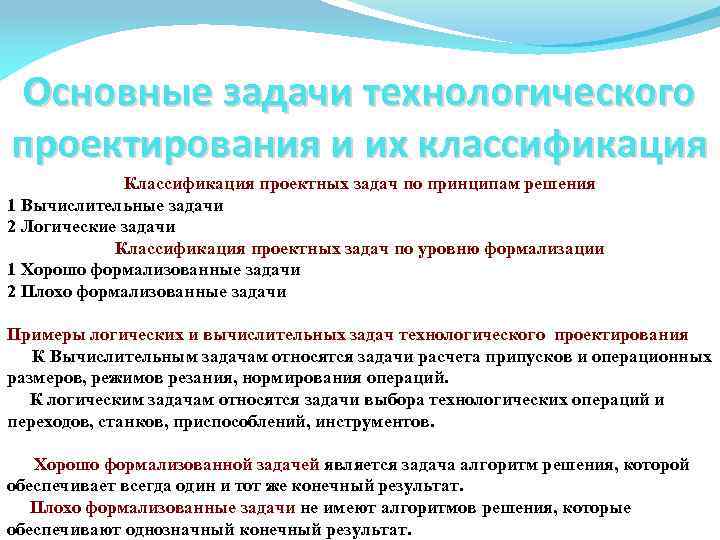 Основные задачи технологического проектирования и их классификация

Классификация проектных задач по принципам решения
1 Вычислительные задачи
2 Логические задачи
Классификация проектных задач по уровню формализации
1 Хорошо формализованные задачи
2 Плохо формализованные задачи

Примеры логических и вычислительных задач технологического проектирования
К Вычислительным задачам относятся задачи расчета припусков и операционных размеров, режимов резания, нормирования операций.
К логическим задачам относятся задачи выбора технологических операций и переходов, станков, приспособлений, инструментов.

Хорошо формализованной задачей является задача алгоритм решения, которой обеспечивает всегда один и тот же конечный результат.
Плохо формализованные задачи не имеют алгоритмов решения, которые обеспечивают однозначный конечный результат.